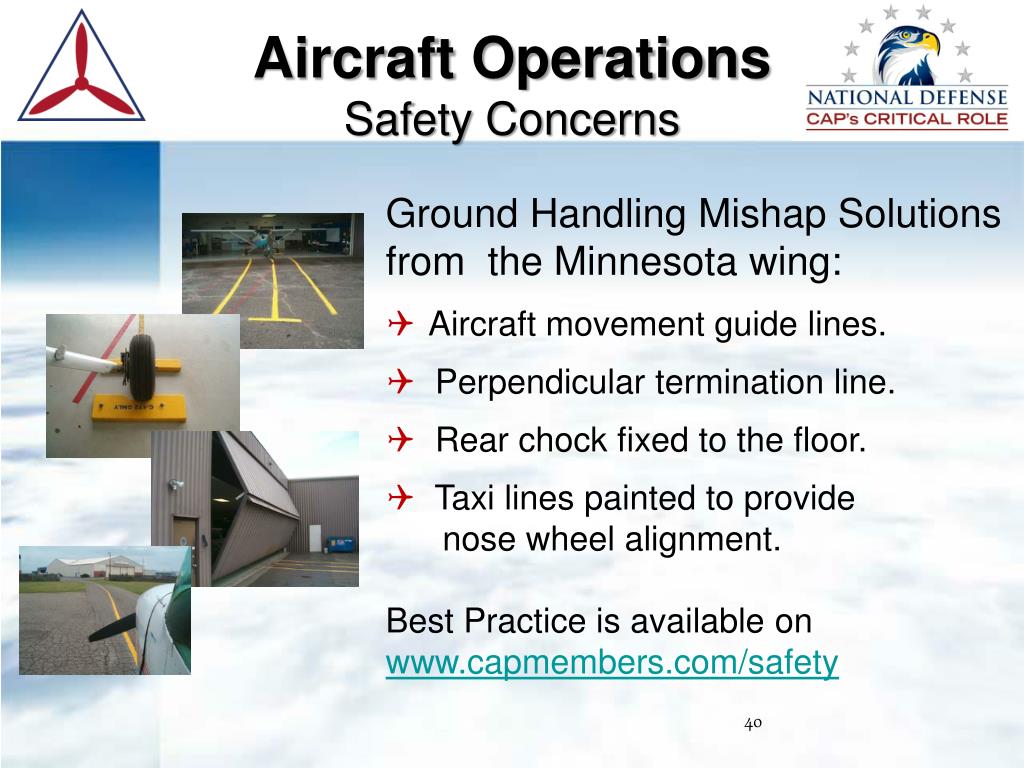 Aircraft Operations
Safety Concerns

NATIONAL DEFENSE
CAP's CRITICAL ROLE

Ground Handling Mishap Solutions from the Minnesota wing:

✈ Aircraft movement guide lines.

✈ Perpendicular termination line.

✈ Rear chock fixed to the floor.

✈ Taxi lines painted to provide nose wheel alignment.

Best Practice is available on www.capmembers.com/safety

40